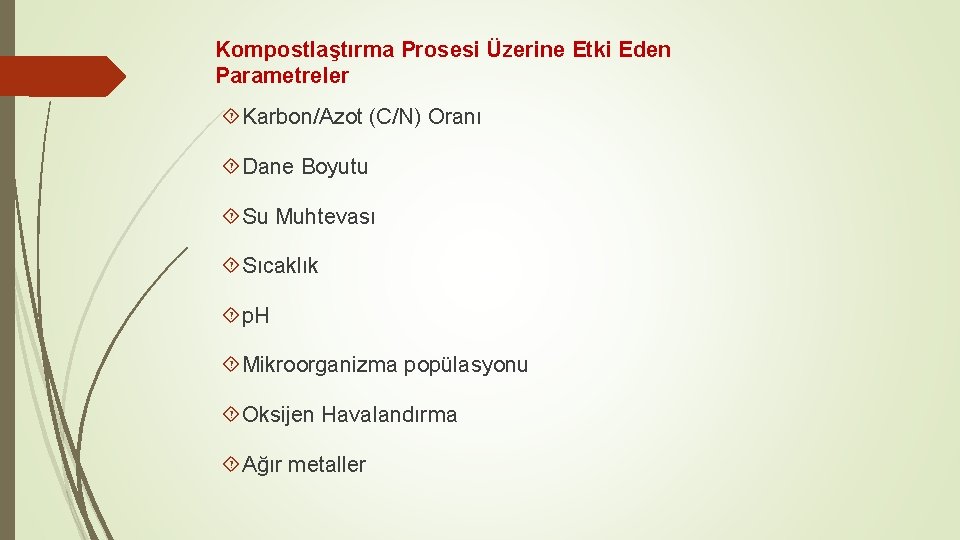 Kompostlaştırma Prosesi Üzerine Etki Eden Parametreler

Karbon/Azot (C/N) Oranı

Dane Boyutu

Su Muhtevası

Sıcaklık

pH

Mikroorganizma popülasyonu

Oksijen Havalandırma

Ağır metaller